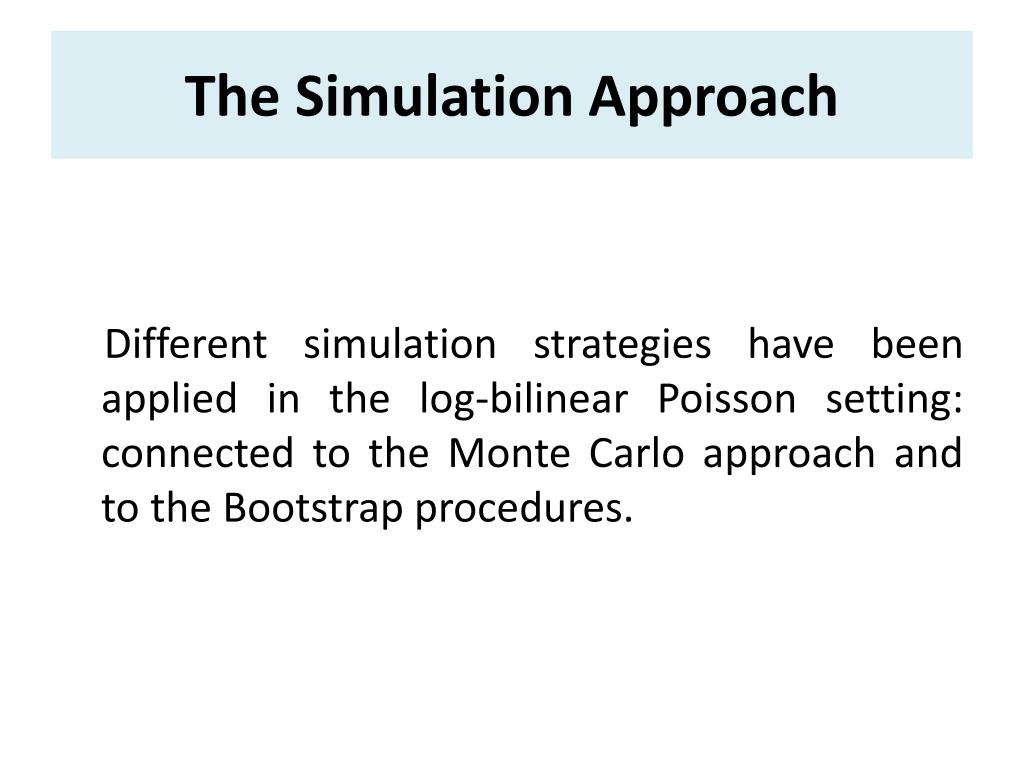 The Simulation Approach

Different simulation strategies have been applied in the log-bilinear Poisson setting: connected to the Monte Carlo approach and to the Bootstrap procedures.